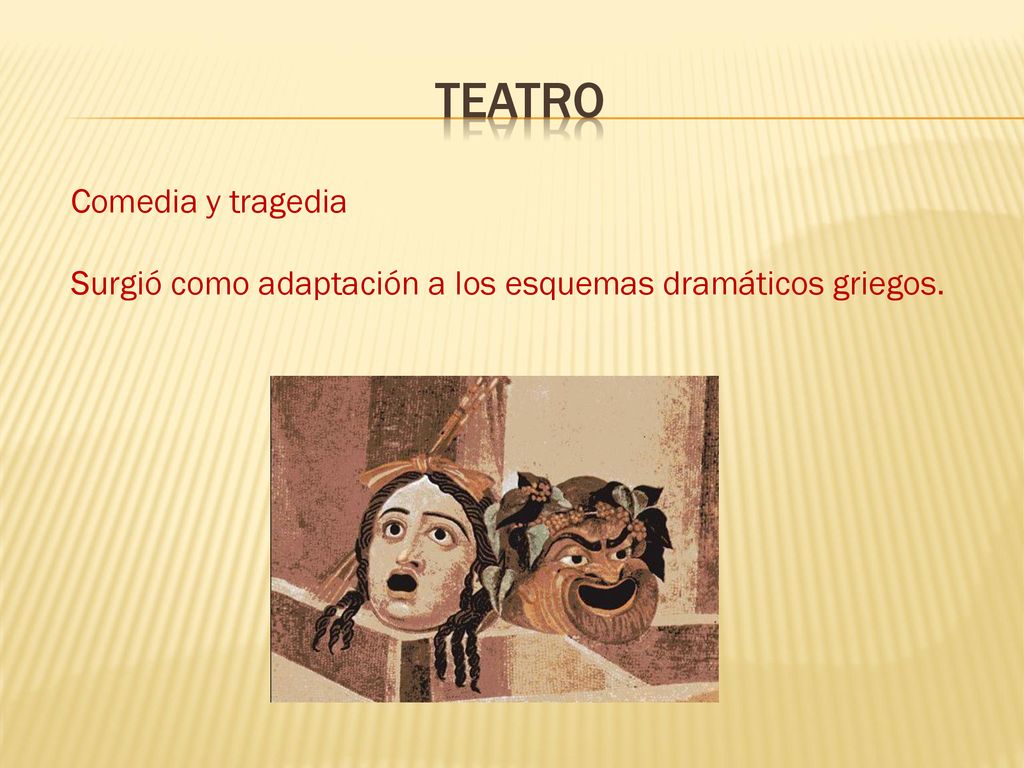 TEATRO

Comedia y tragedia

Surgió como adaptación a los esquemas dramáticos griegos.